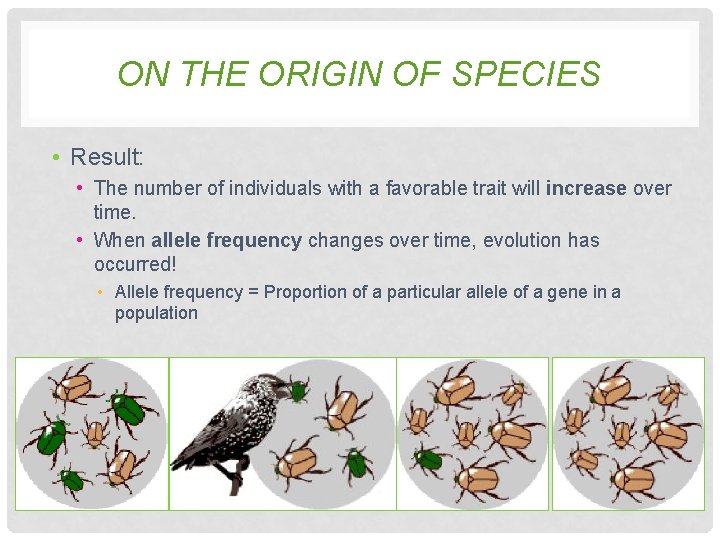 ON THE ORIGIN OF SPECIES

• Result:

• The number of individuals with a favorable trait will increase over time.

• When allele frequency changes over time, evolution has occurred!

• Allele frequency = Proportion of a particular allele of a gene in a population